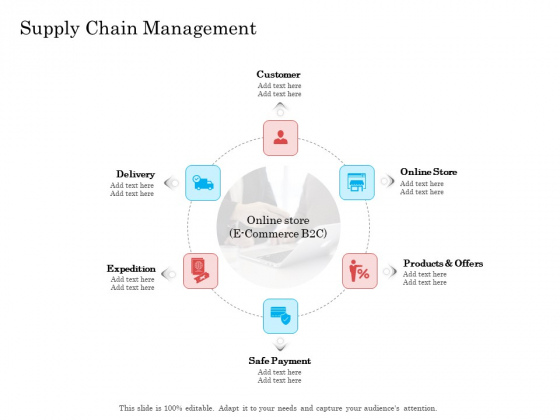 Supply Chain Management

Customer
Add text here
Add text here

Online Store
Add text here
Add text here

Products & Offers
Add text here
Add text here

Safe Payment
Add text here
Add text here

Expedition
Add text here
Add text here

Delivery
Add text here
Add text here

Online store
(E-Commerce B2C)

This slide is 100% editable. Adapt it to your needs and capture your audience's attention.